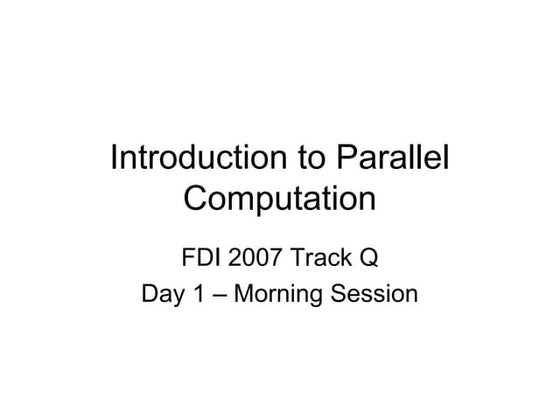 Introduction to Parallel Computation

FDI 2007 Track Q

Day 1 – Morning Session